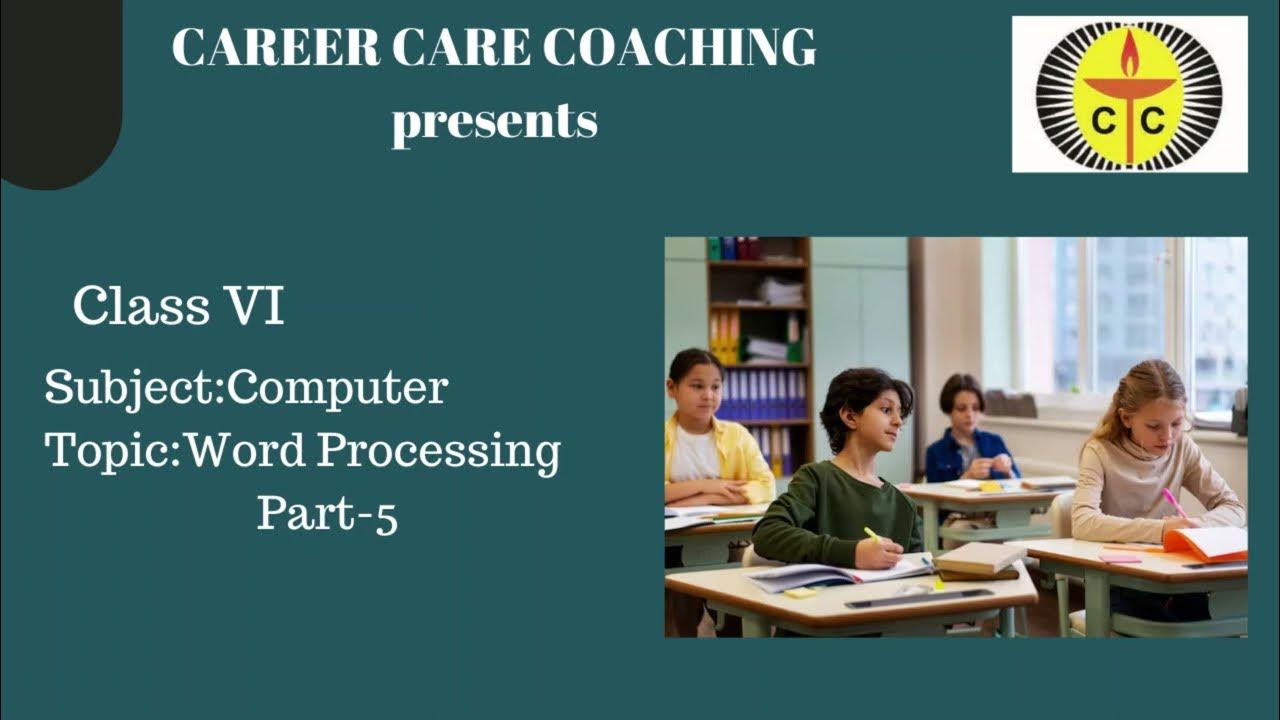 CAREER CARE COACHING
presents

C C

Class VI

Subject:Computer
Topic:Word Processing
Part-5